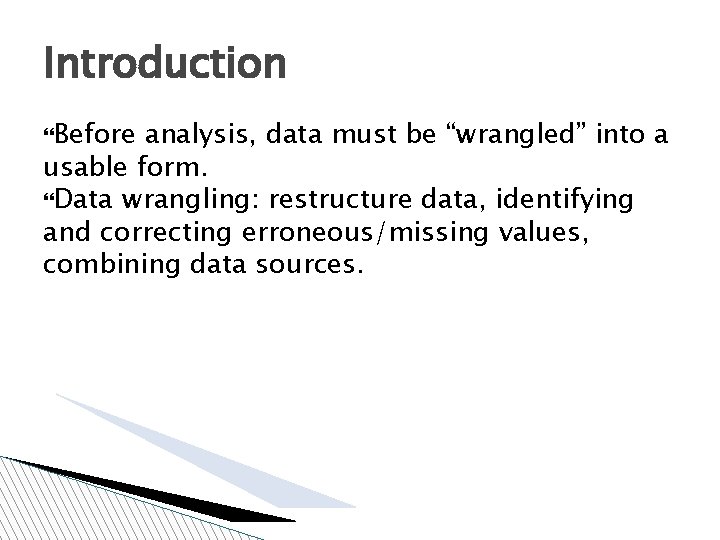 Introduction

“Before analysis, data must be “wrangled” into a usable form.
“Data wrangling: restructure data, identifying and correcting erroneous/missing values, combining data sources.